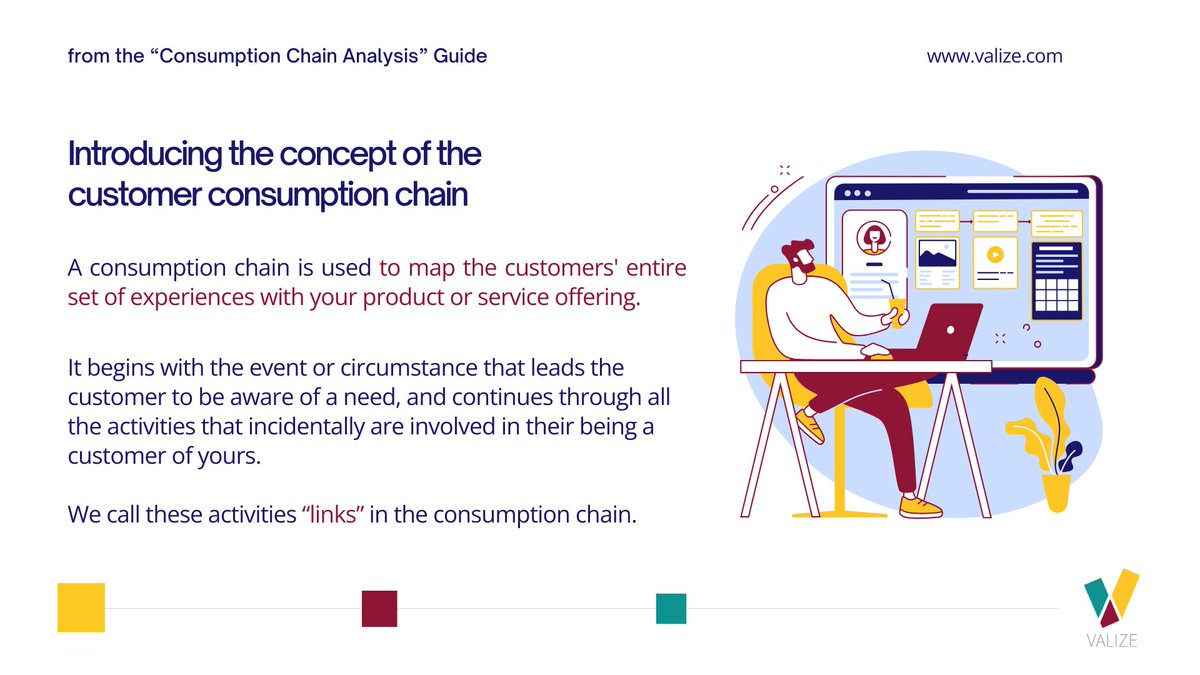 from the “Consumption Chain Analysis” Guide

www.valize.com

Introducing the concept of the customer consumption chain

A consumption chain is used to map the customers' entire set of experiences with your product or service offering.

It begins with the event or circumstance that leads the customer to be aware of a need, and continues through all the activities that incidentally are involved in their being a customer of yours.

We call these activities “links” in the consumption chain.

VALIZE